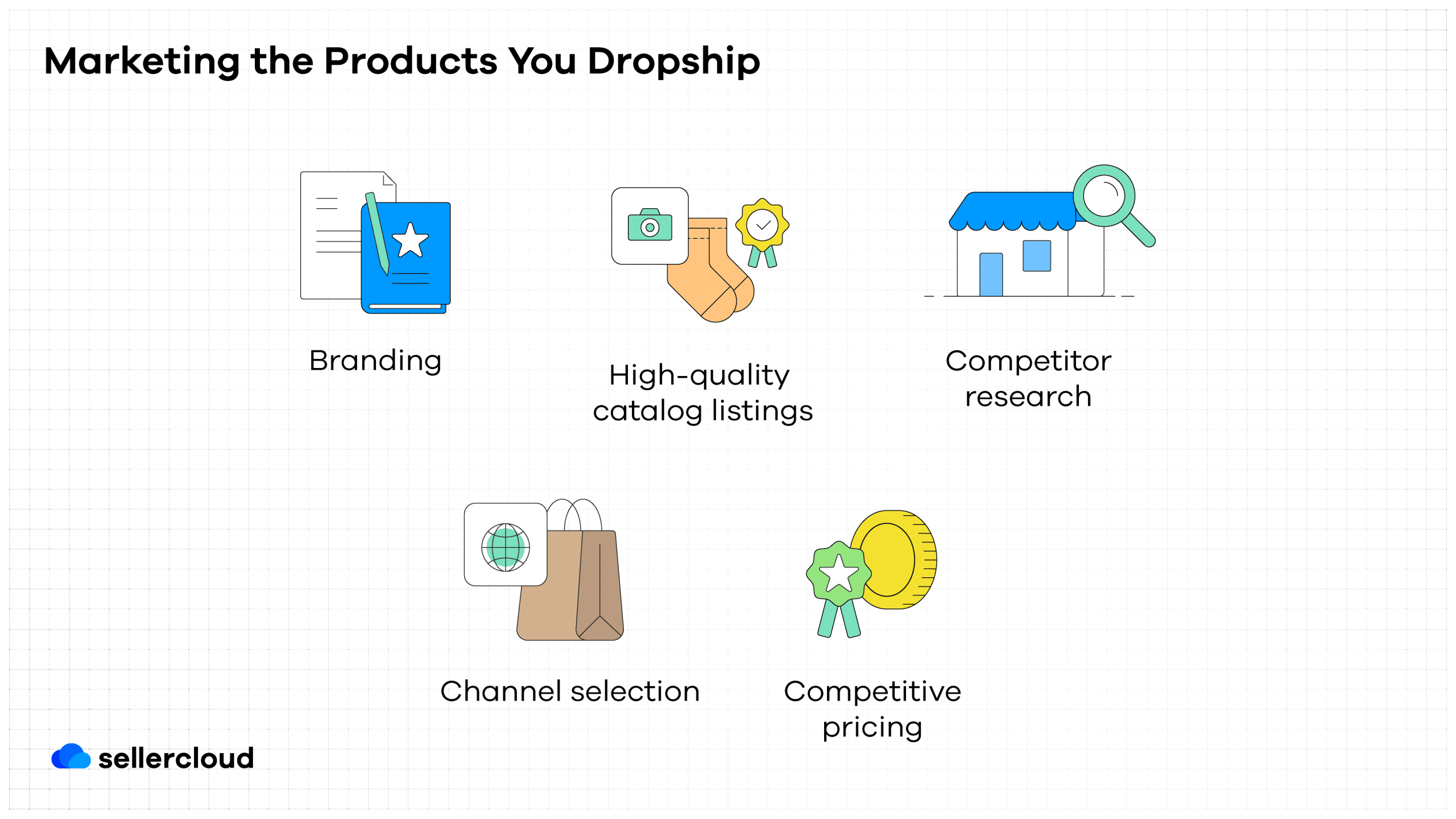 Marketing the Products You Dropship

Branding

High-quality catalog listings

Competitor research

Channel selection

Competitive pricing

sellercloud